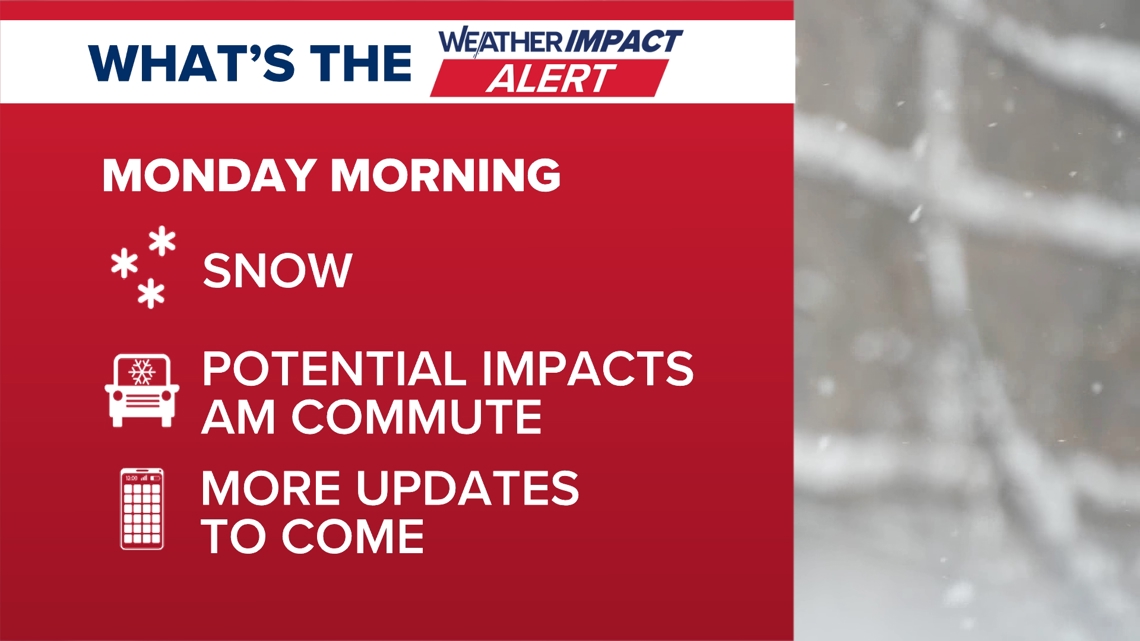 WHAT'S THE WEATHER IMPACT ALERT

MONDAY MORNING

SNOW

POTENTIAL IMPACTS AM COMMUTE

12:00

MORE UPDATES TO COME